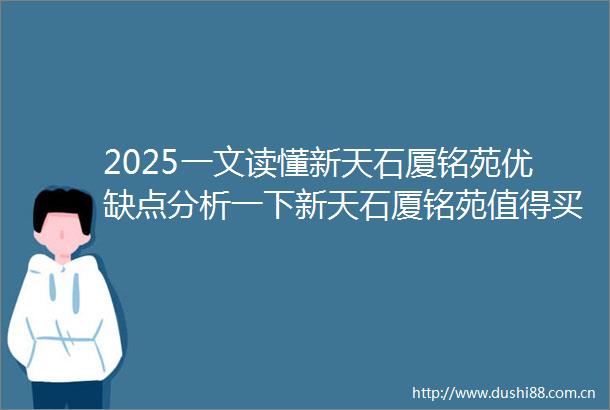 2025一文读懂新天石厦铭苑优缺点分析一下新天石厦铭苑值得买

http://www.dushi88.com.cn